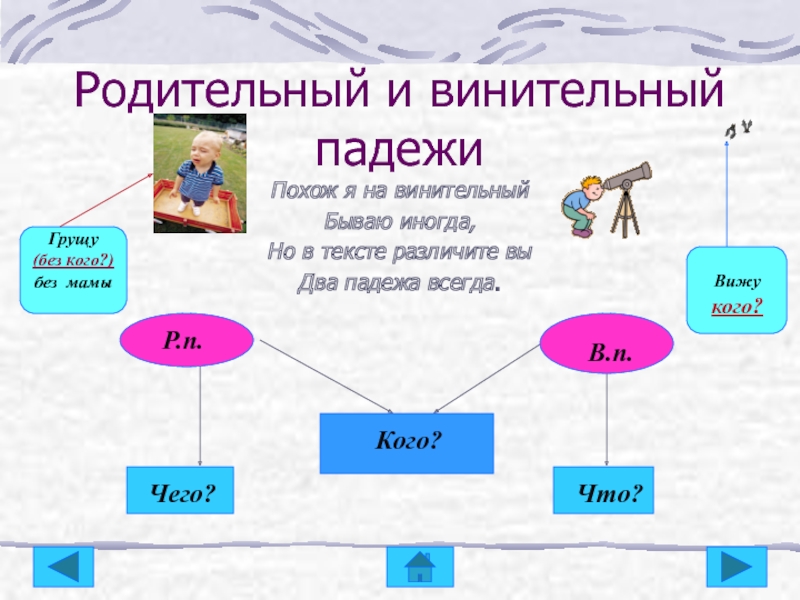 Родительный и винительный падежи

Похож я на винительный
Бываю иногда,
Но в тексте различите вы
Два падежа всегда.

Грущу
(без кого?)
без мамы

Вижу
кого?

Р.п.

В.п.

Кого?

Чего?

Что?